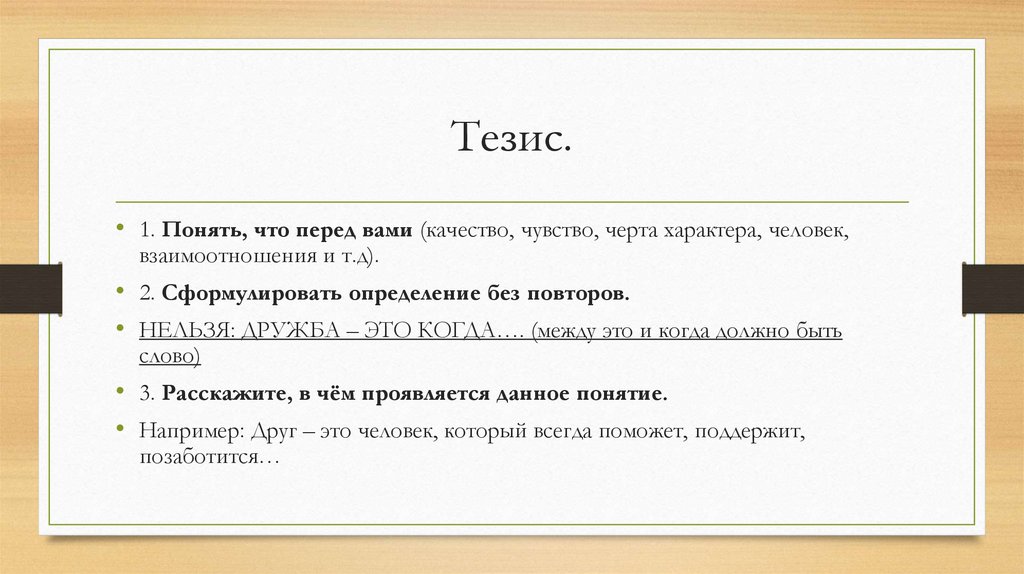 Тезис.

• 1. Понять, что перед вами (качество, чувство, черта характера, человек, взаимоотношения и т.д).

• 2. Сформулировать определение без повторов.

• НЕЛЬЗЯ: ДРУЖБА – ЭТО КОГДА…. (между это и когда должно быть слово)

• 3. Расскажите, в чём проявляется данное понятие.

• Например: Друг – это человек, который всегда поможет, поддержит, позаботится…